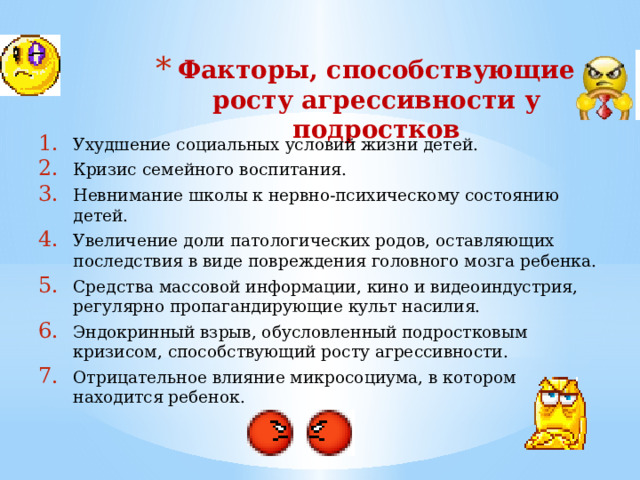 * Факторы, способствующие росту агрессивности у подростков

1. Ухудшение социальных условий жизни детей.
2. Кризис семейного воспитания.
3. Невнимание школы к нервно-психическому состоянию детей.
4. Увеличение доли патологических родов, оставляющих последствия в виде повреждения головного мозга ребенка.
5. Средства массовой информации, кино и видеоиндустрия, регулярно пропагандирующие культ насилия.
6. Эндокринный взрыв, обусловленный подростковым кризисом, способствующий росту агрессивности.
7. Отрицательное влияние микросоциума, в котором находится ребенок.